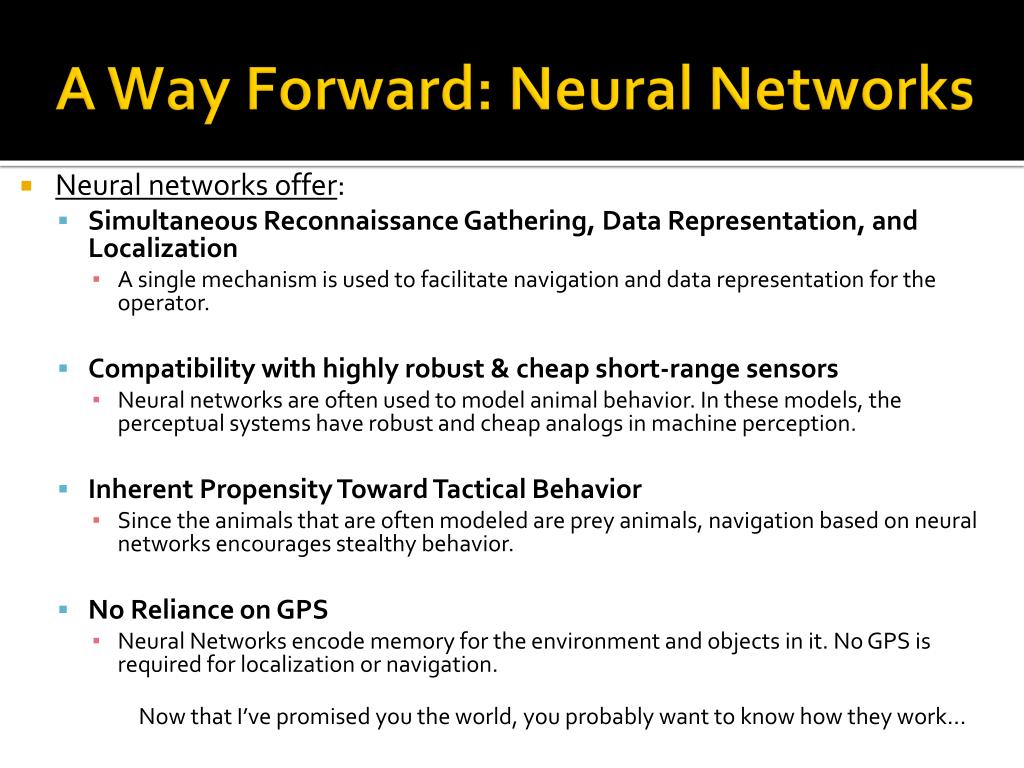 A Way Forward: Neural Networks

Neural networks offer:

Simultaneous Reconnaissance Gathering, Data Representation, and Localization

A single mechanism is used to facilitate navigation and data representation for the operator.

Compatibility with highly robust & cheap short-range sensors

Neural networks are often used to model animal behavior. In these models, the perceptual systems have robust and cheap analogs in machine perception.

Inherent Propensity Toward Tactical Behavior

Since the animals that are often modeled are prey animals, navigation based on neural networks encourages stealthy behavior.

No Reliance on GPS

Neural Networks encode memory for the environment and objects in it. No GPS is required for localization or navigation.

Now that I've promised you the world, you probably want to know how they work…